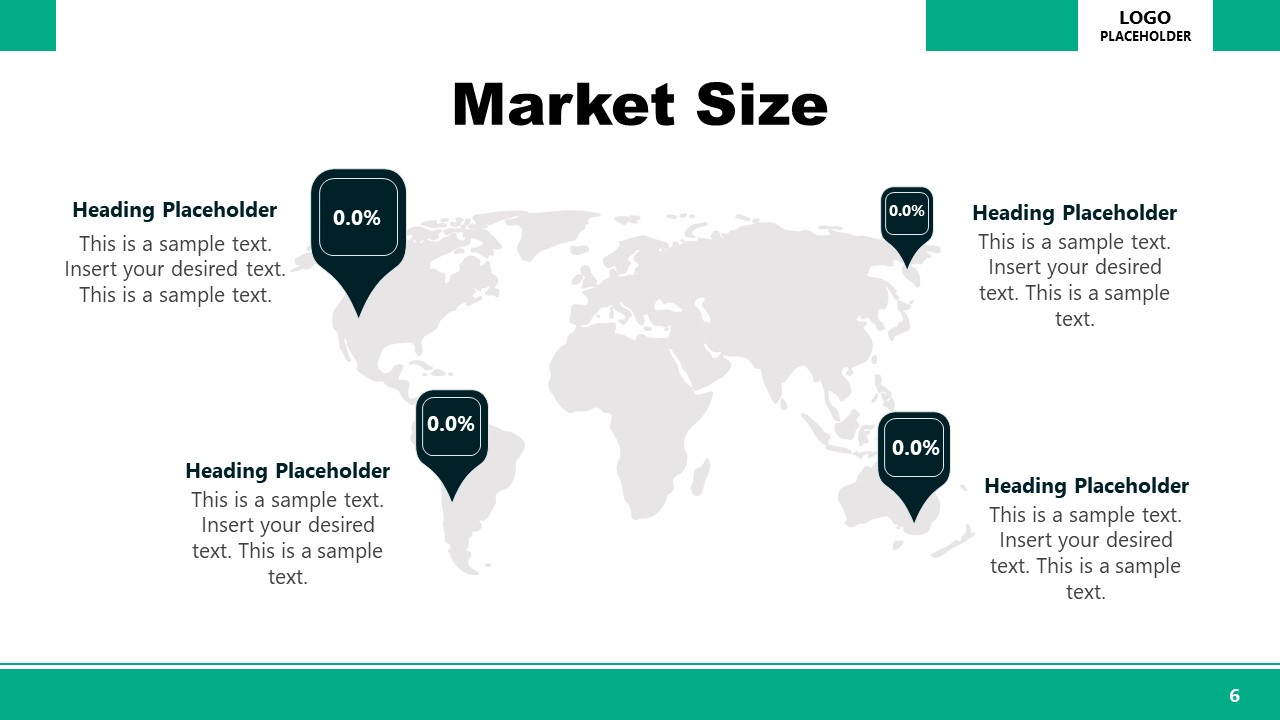 LOGO
PLACEHOLDER

Market Size

Heading Placeholder
This is a sample text. Insert your desired text. This is a sample text.

0.0%

0.0%

Heading Placeholder
This is a sample text. Insert your desired text. This is a sample text.

0.0%

Heading Placeholder
This is a sample text. Insert your desired text. This is a sample text.

0.0%

Heading Placeholder
This is a sample text. Insert your desired text. This is a sample text.

6